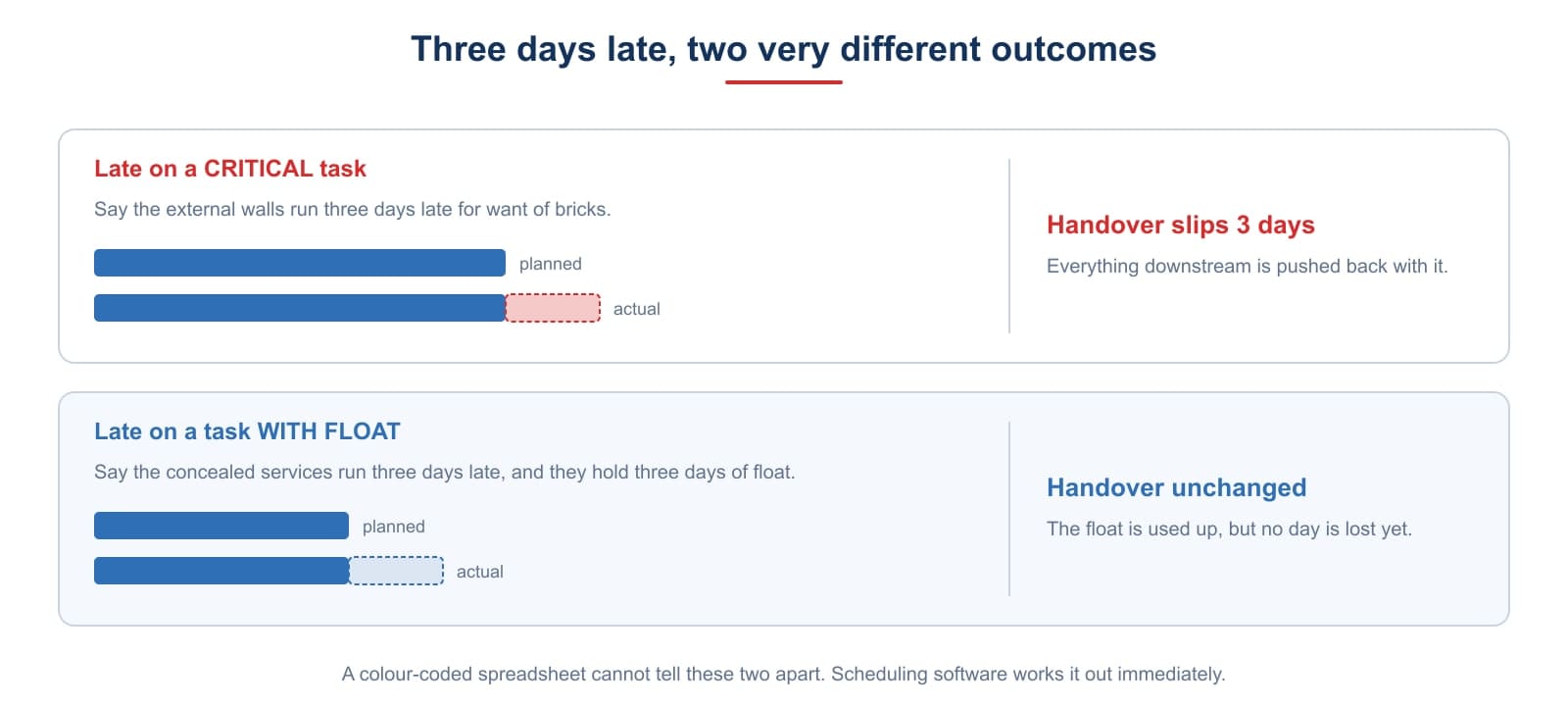 Three days late, two very different outcomes

Late on a CRITICAL task

Say the external walls run three days late for want of bricks.

planned

actual

Handover slips 3 days

Everything downstream is pushed back with it.

Late on a task WITH FLOAT

Say the concealed services run three days late, and they hold three days of float.

planned

actual

Handover unchanged

The float is used up, but no day is lost yet.

A colour-coded spreadsheet cannot tell these two apart. Scheduling software works it out immediately.